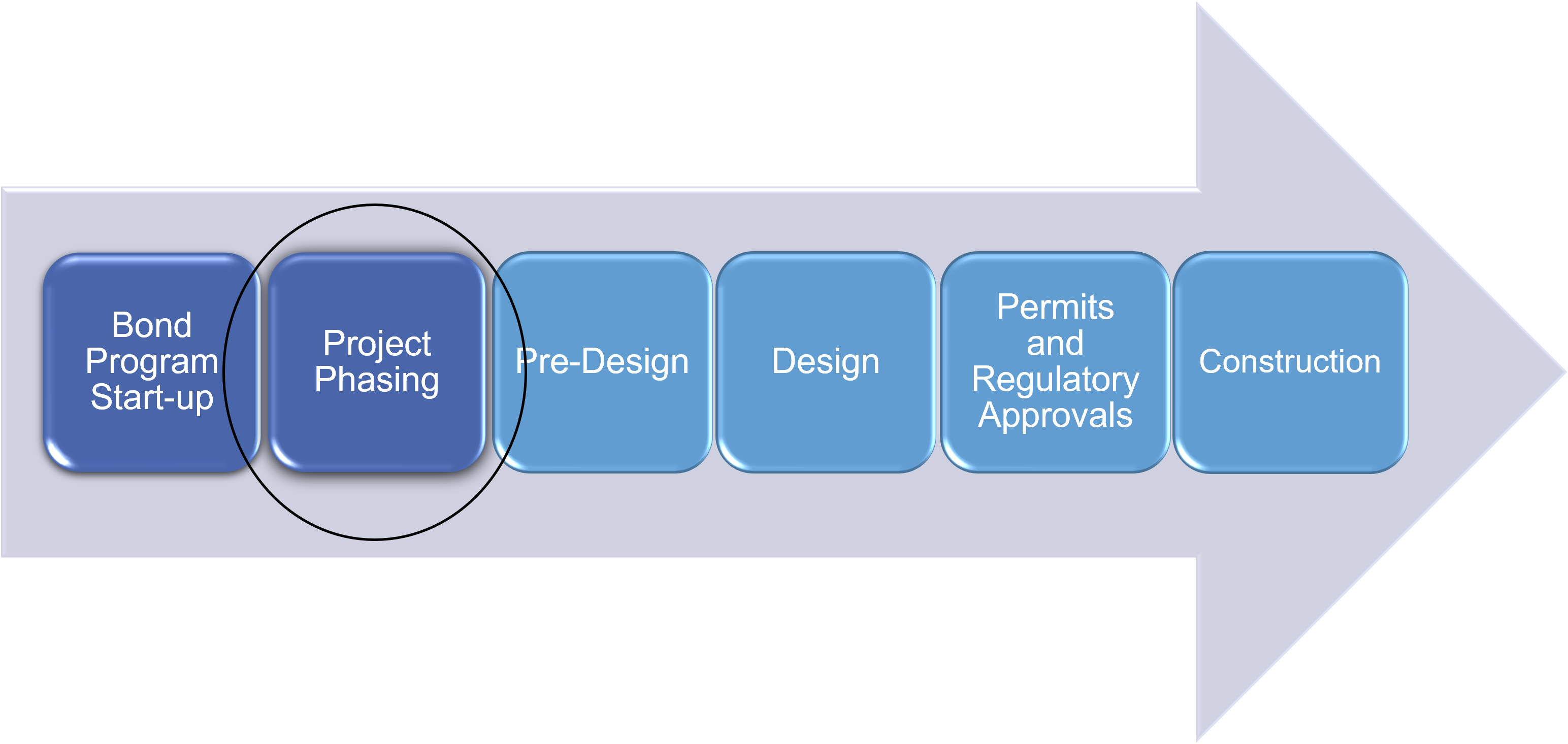 Bond Program Start-up

Project Phasing

Pre-Design

Design

Permits and Regulatory Approvals

Construction